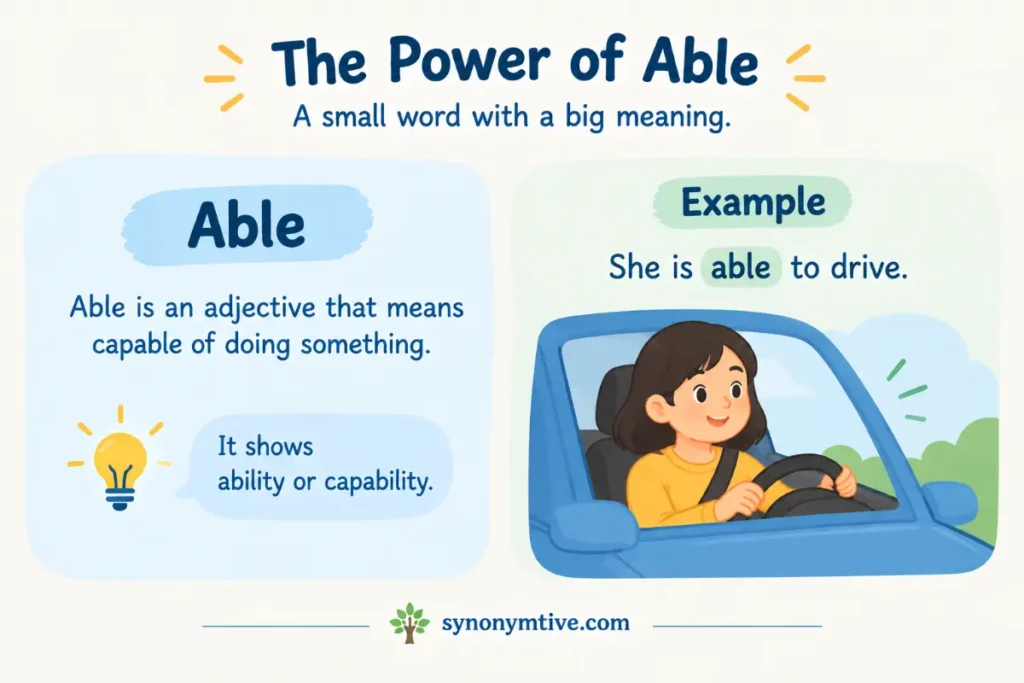 The Power of Able

A small word with a big meaning.

Able

Able is an adjective that means capable of doing something.

It shows ability or capability.

Example

She is able to drive.

synonymtive.com